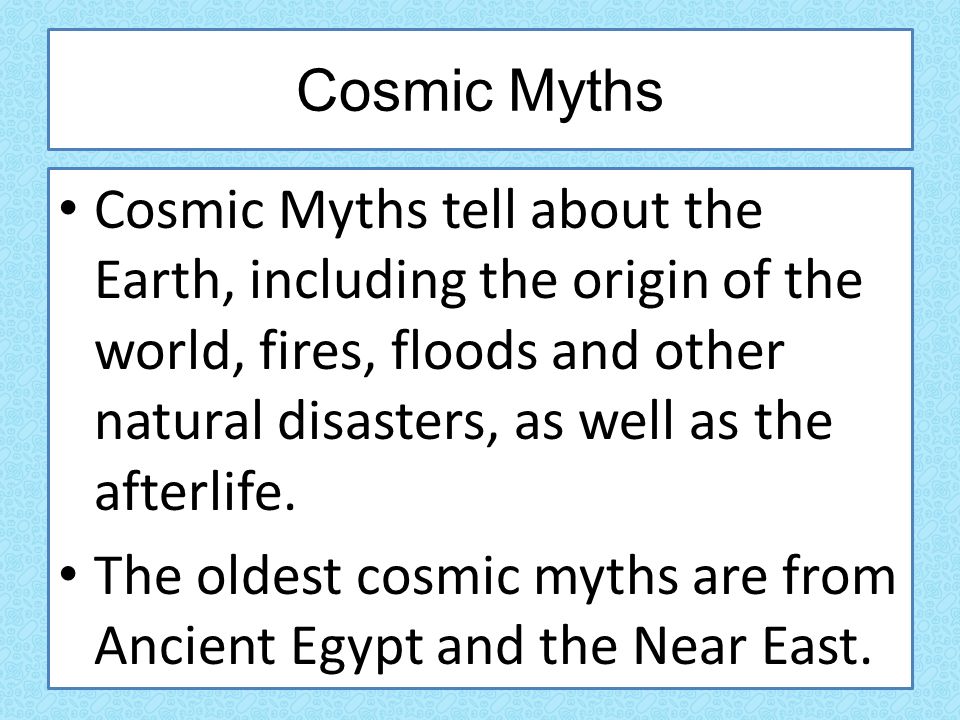 Cosmic Myths

• Cosmic Myths tell about the Earth, including the origin of the world, fires, floods and other natural disasters, as well as the afterlife.

• The oldest cosmic myths are from Ancient Egypt and the Near East.